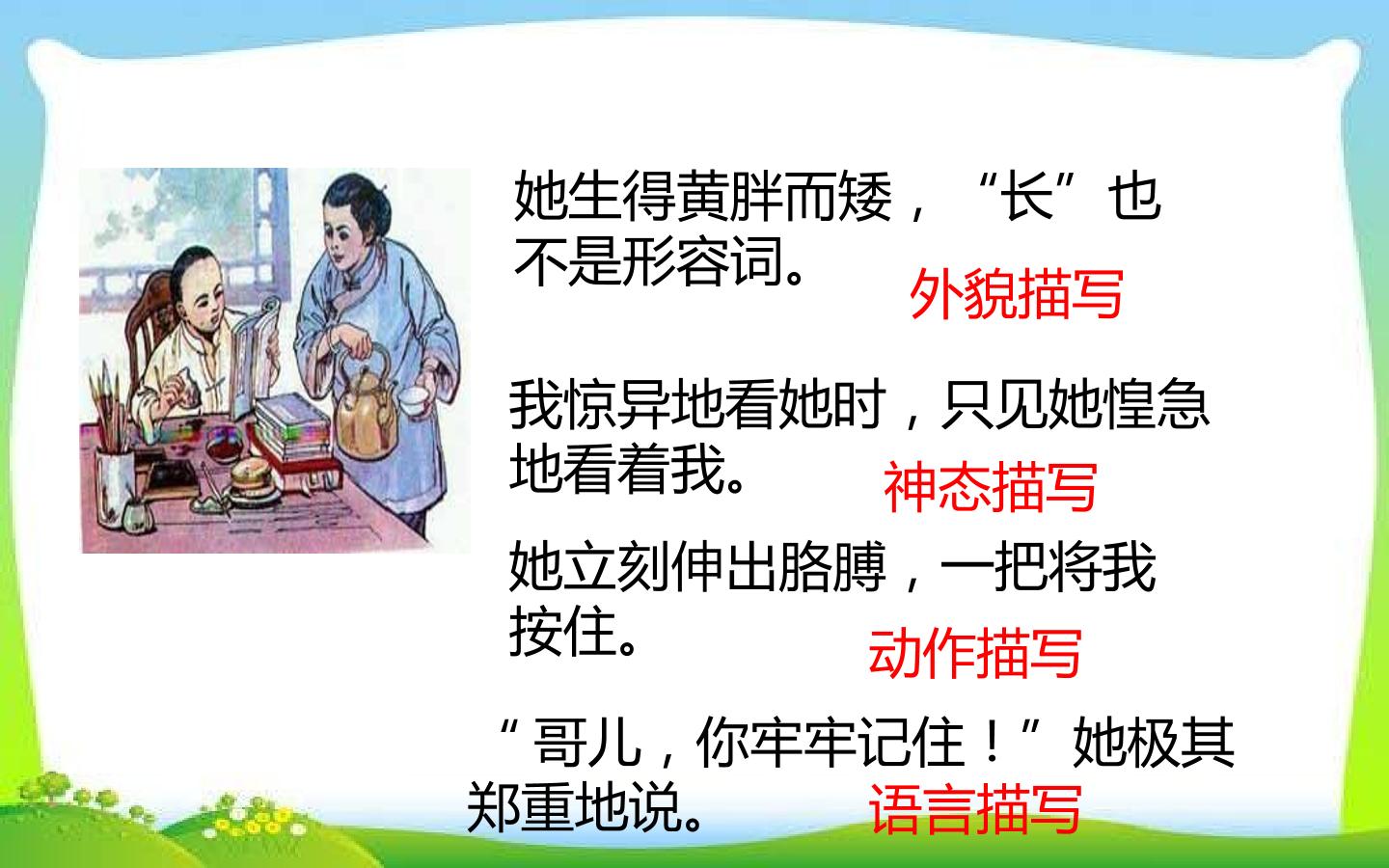 她生得黄胖而矮，“长”也不是形容词。

外貌描写

我惊异地看她时，只见她惶急地看着我。

神态描写

她立刻伸出胳膊，一把将我按住。

动作描写

“哥儿，你牢牢记住！”她极其郑重地说。

语言描写